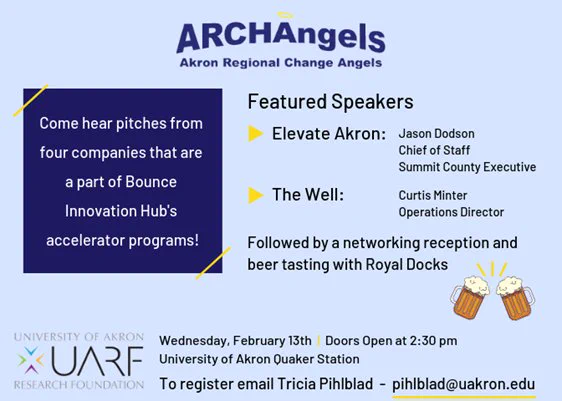 ARCHAngels
Akron Regional Change Angels

Come hear pitches from four companies that are a part of Bounce Innovation Hub's accelerator programs!

Featured Speakers

Elevate Akron: Jason Dodson
Chief of Staff
Summit County Executive

The Well: Curtis Minter
Operations Director

Followed by a networking reception and beer tasting with Royal Docks

UNIVERSITY OF AKRON
UARF
RESEARCH FOUNDATION

Wednesday, February 13th | Doors Open at 2:30 pm
University of Akron Quaker Station
To register email Tricia Pihlblad - pihlblad@uakron.edu